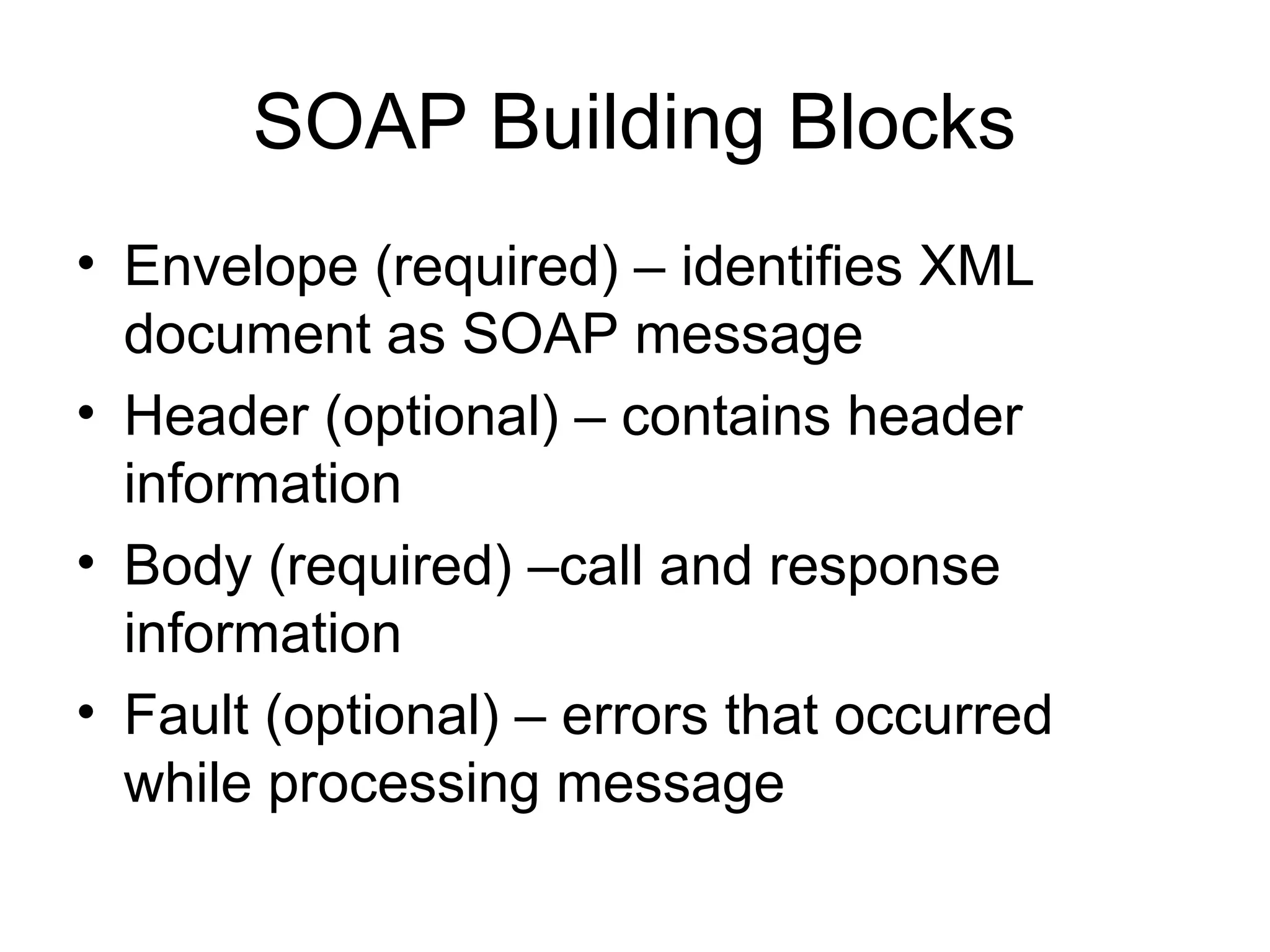 SOAP Building Blocks

• Envelope (required) – identifies XML document as SOAP message

• Header (optional) – contains header information

• Body (required) –call and response information

• Fault (optional) – errors that occurred while processing message